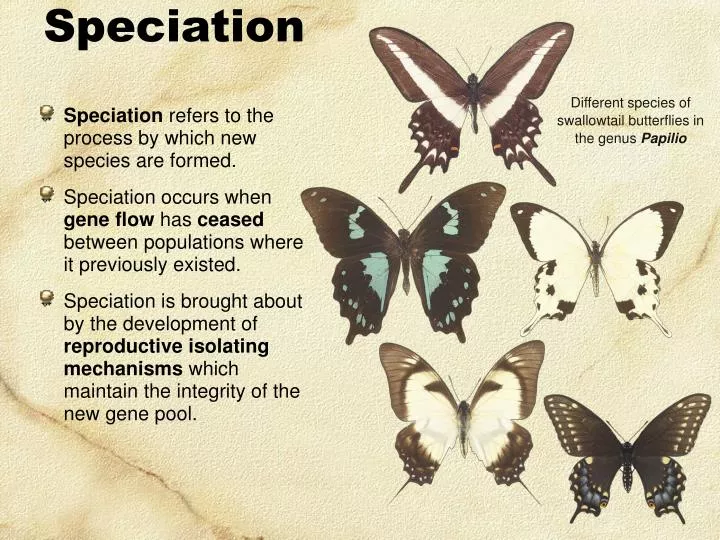 Speciation

Speciation refers to the process by which new species are formed.

Speciation occurs when gene flow has ceased between populations where it previously existed.

Speciation is brought about by the development of reproductive isolating mechanisms which maintain the integrity of the new gene pool.

Different species of swallowtail butterflies in the genus Papilio